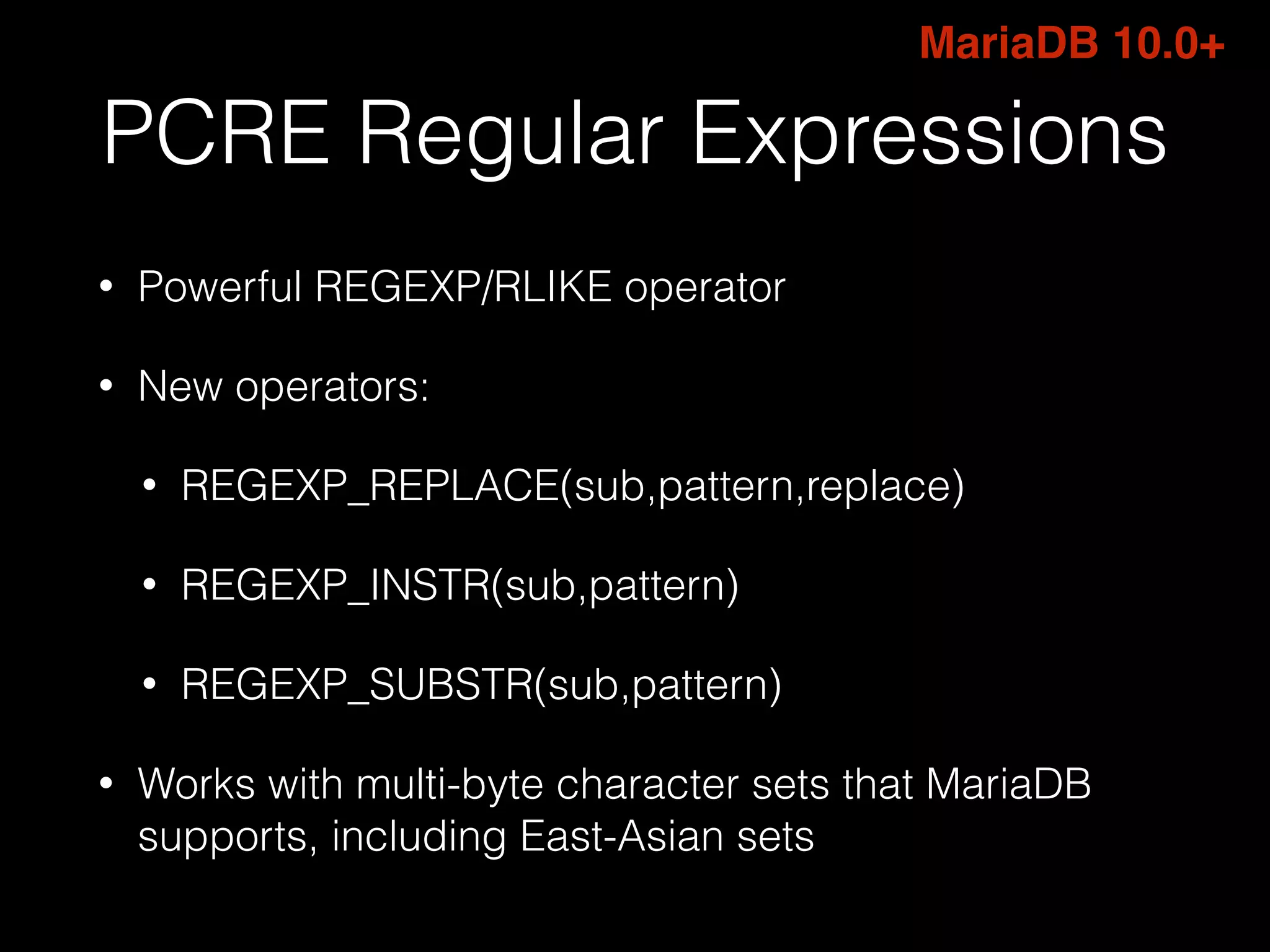 MariaDB 10.0+

PCRE Regular Expressions

• Powerful REGEXP/RLIKE operator

• New operators:

• REGEXP_REPLACE(sub,pattern,replace)

• REGEXP_INSTR(sub,pattern)

• REGEXP_SUBSTR(sub,pattern)

• Works with multi-byte character sets that MariaDB supports, including East-Asian sets